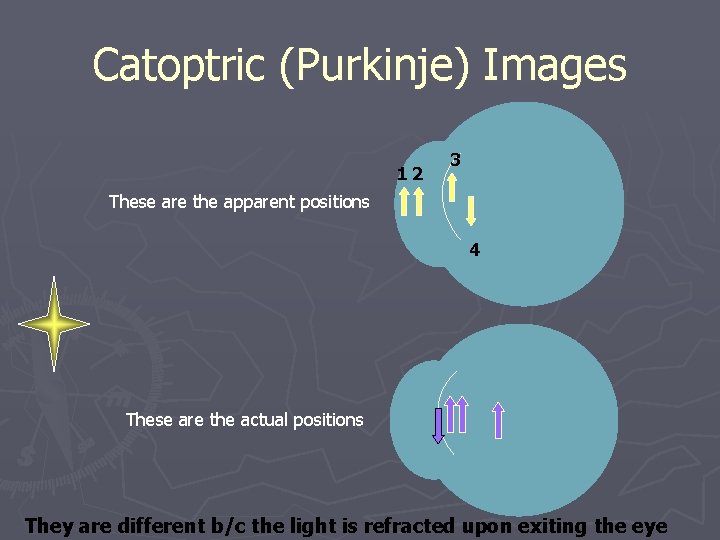 Catoptric (Purkinje) Images

These are the apparent positions

1 2

3

4

These are the actual positions

They are different b/c the light is refracted upon exiting the eye